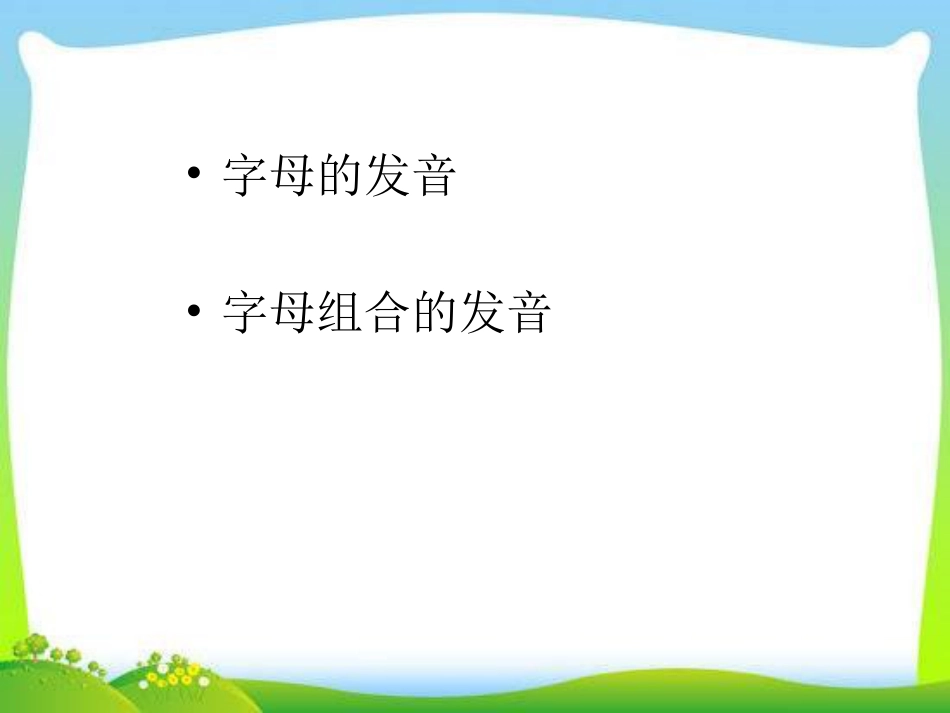 • 字母的发音

• 字母组合的发音